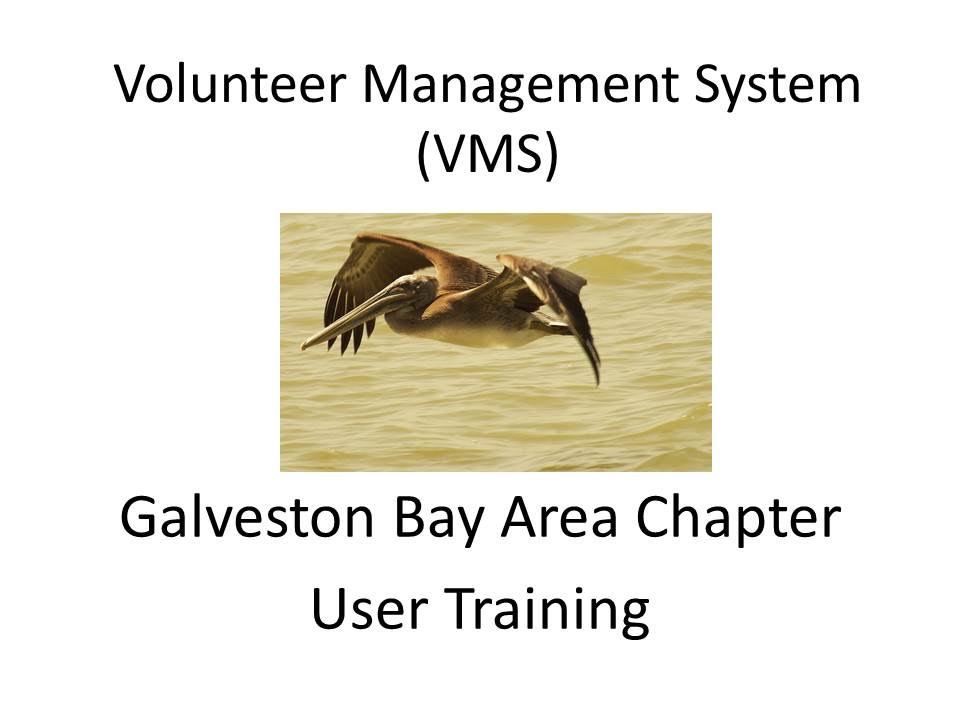 Volunteer Management System (VMS)

Galveston Bay Area Chapter

User Training